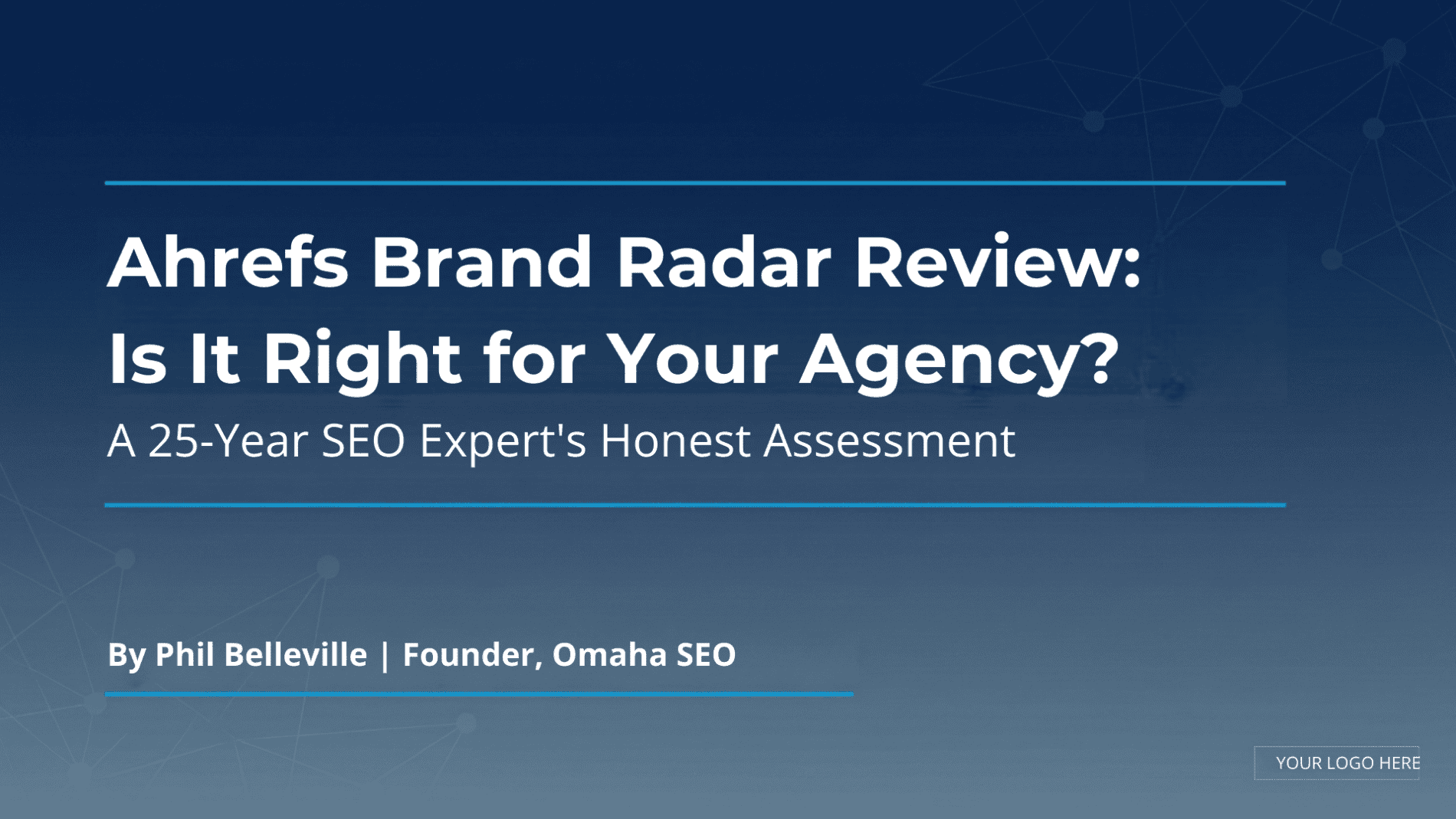 Ahrefs Brand Radar Review:
Is It Right for Your Agency?

A 25-Year SEO Expert's Honest Assessment

By Phil Belleville | Founder, Omaha SEO

YOUR LOGO HERE